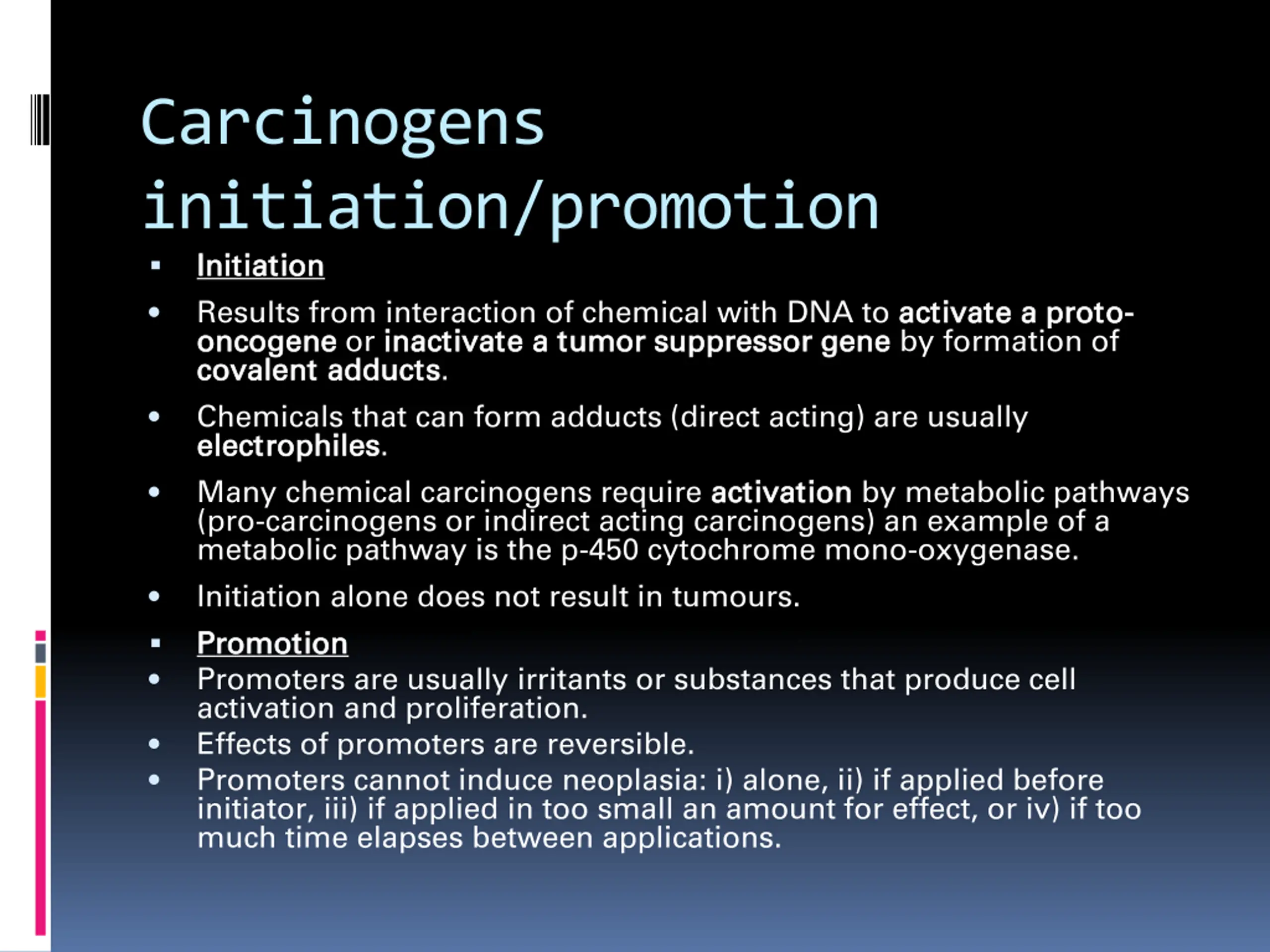 Carcinogens initiation/promotion

▪ Initiation

• Results from interaction of chemical with DNA to activate a proto-oncogene or inactivate a tumor suppressor gene by formation of covalent adducts.

• Chemicals that can form adducts (direct acting) are usually electrophiles.

• Many chemical carcinogens require activation by metabolic pathways (pro-carcinogens or indirect acting carcinogens) an example of a metabolic pathway is the p-450 cytochrome mono-oxygenase.

• Initiation alone does not result in tumours.

▪ Promotion

• Promoters are usually irritants or substances that produce cell activation and proliferation.

• Effects of promoters are reversible.

• Promoters cannot induce neoplasia: i) alone, ii) if applied before initiator, iii) if applied in too small an amount for effect, or iv) if too much time elapses between applications.